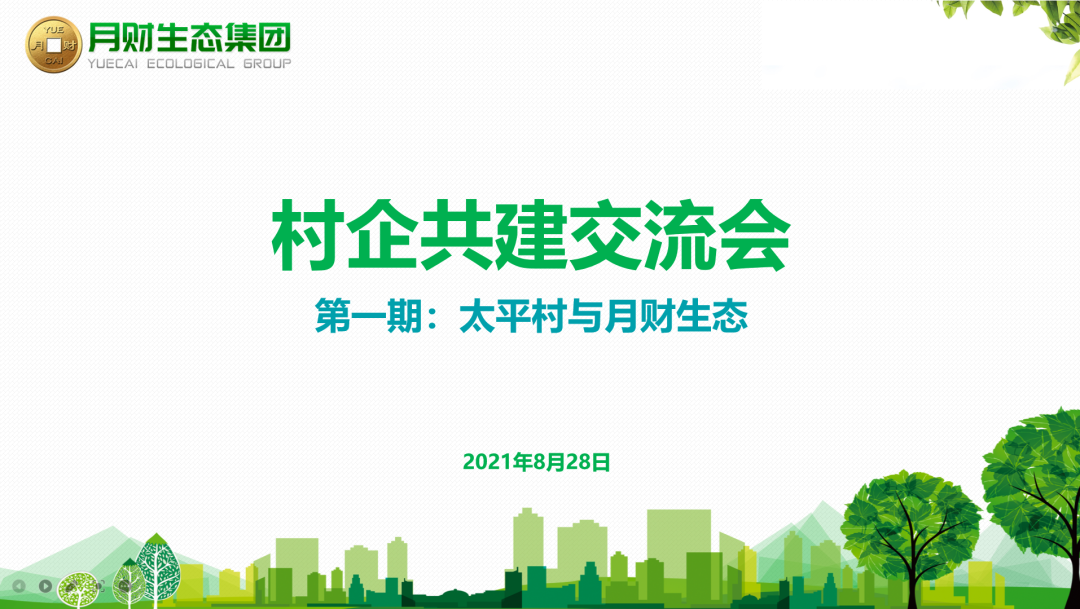 YUE 月 财 CAI

月财生态集团
YUECAI ECOLOGICAL GROUP

村企共建交流会

第一期：太平村与月财生态

2021年8月28日